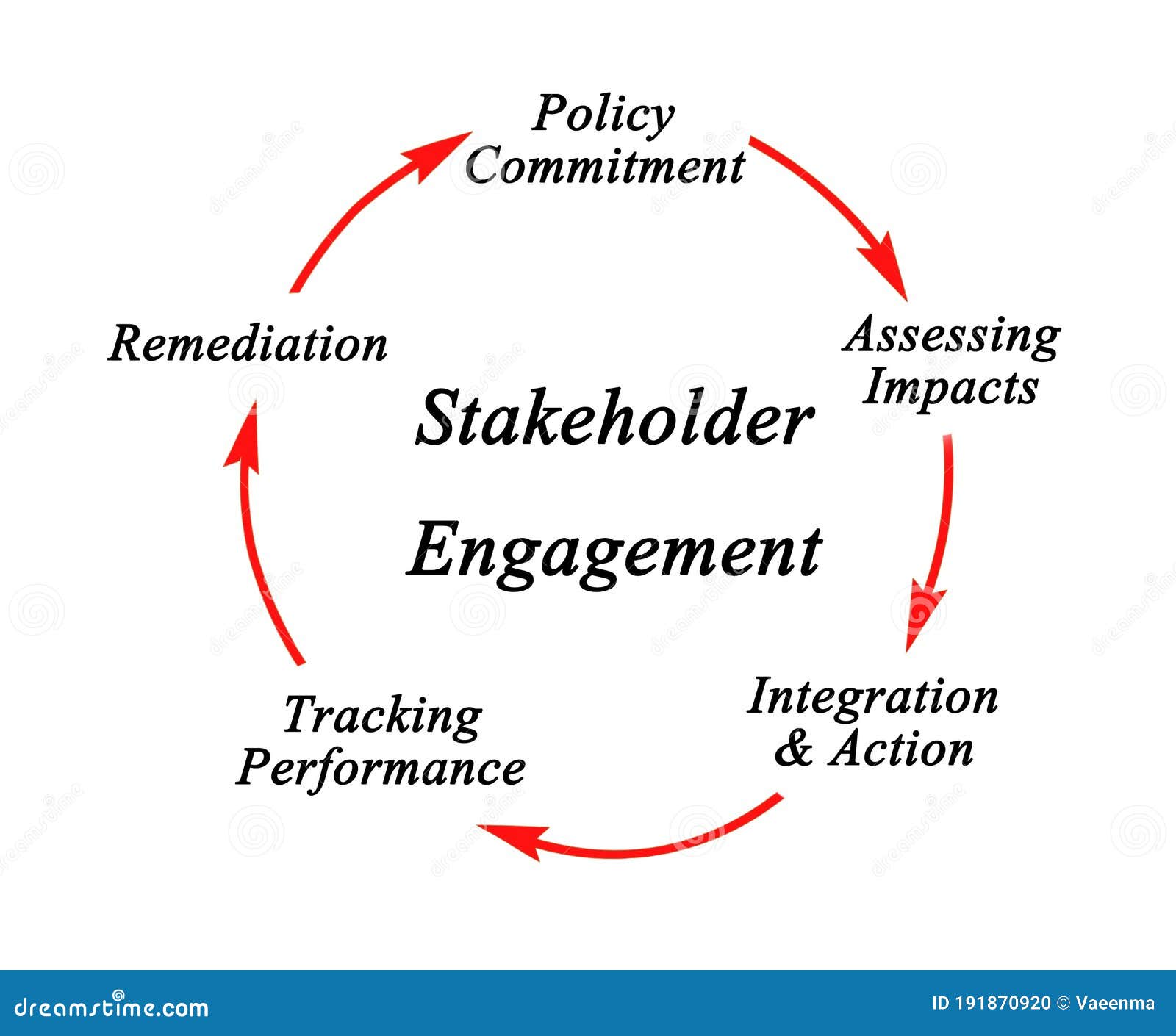 Policy Commitment

Assessing Impacts

Integration & Action

Tracking Performance

Remediation

Stakeholder Engagement

dreamstime.com

ID 191870920 © Vaeenma